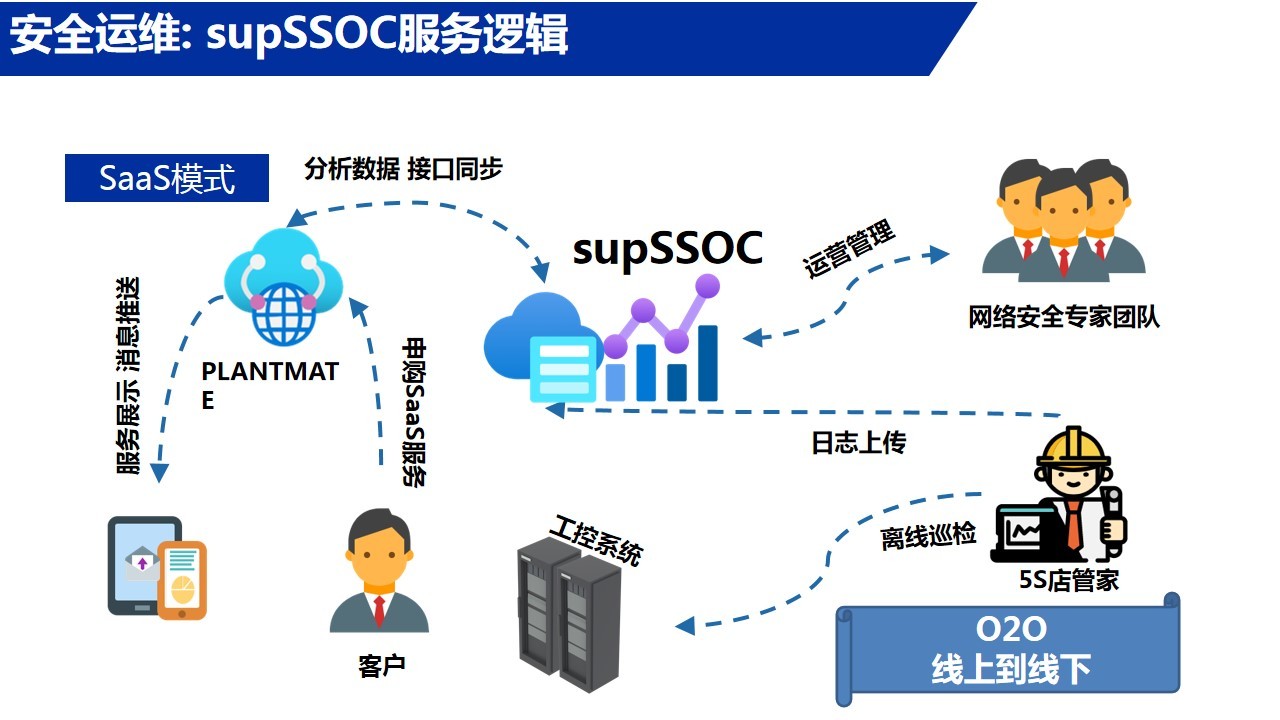 安全运维: supSSOC服务逻辑

SaaS模式

分析数据 接口同步

supSSOC

运营管理

网络安全专家团队

服务展示 消息推送

PLANTMATE

申购SaaS服务

日志上传

工控系统

离线巡检

5S店管家

客户

O2O
线上到线下